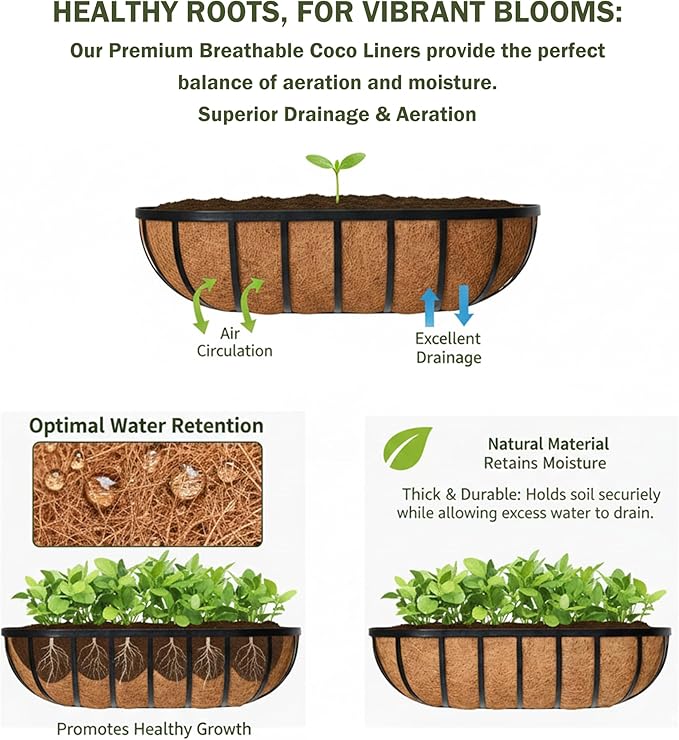 HEALTHY ROOTS, FOR VIBRANT BLOOMS:

Our Premium Breathable Coco Liners provide the perfect balance of aeration and moisture.

Superior Drainage & Aeration

Air Circulation

Excellent Drainage

Optimal Water Retention

Promotes Healthy Growth

Natural Material
Retains Moisture

Thick & Durable: Holds soil securiely while allowing excess water to drain.